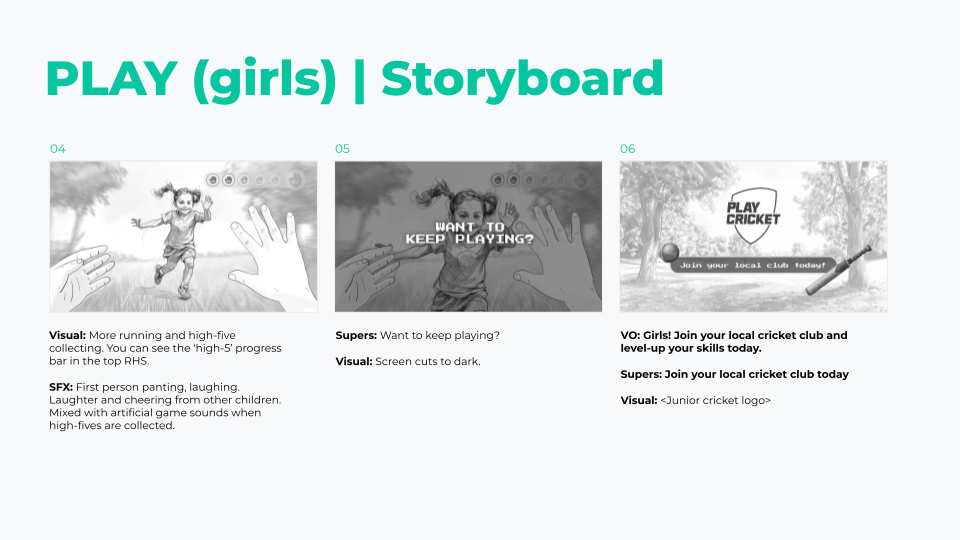 PLAY (girls) | Storyboard

04

Visual: More running and high-five collecting. You can see the 'high-5' progress bar in the top RHS.

SFX: First person panting, laughing. Laughter and cheering from other children. Mixed with artificial game sounds when high-fives are collected.

05

WANT TO KEEP PLAYING?

Supers: Want to keep playing?

Visual: Screen cuts to dark.

06

PLAY CRICKET

Join your local club today!

VO: Girls! Join your local cricket club and level-up your skills today.

Supers: Join your local cricket club today

Visual: <Junior cricket logo>